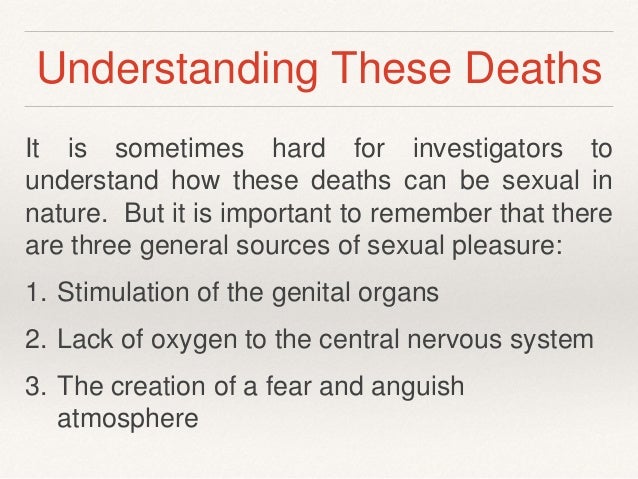 Understanding These Deaths

It is sometimes hard for investigators to understand how these deaths can be sexual in nature. But it is important to remember that there are three general sources of sexual pleasure:

1. Stimulation of the genital organs
2. Lack of oxygen to the central nervous system
3. The creation of a fear and anguish atmosphere